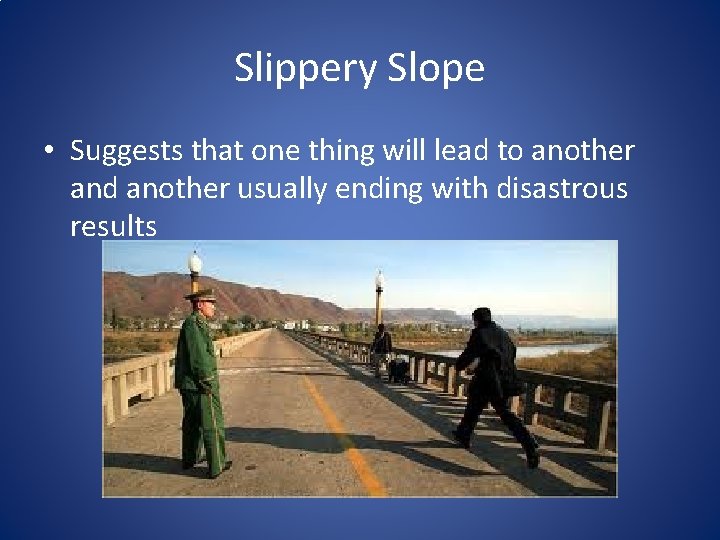 Slippery Slope

• Suggests that one thing will lead to another and another usually ending with disastrous results